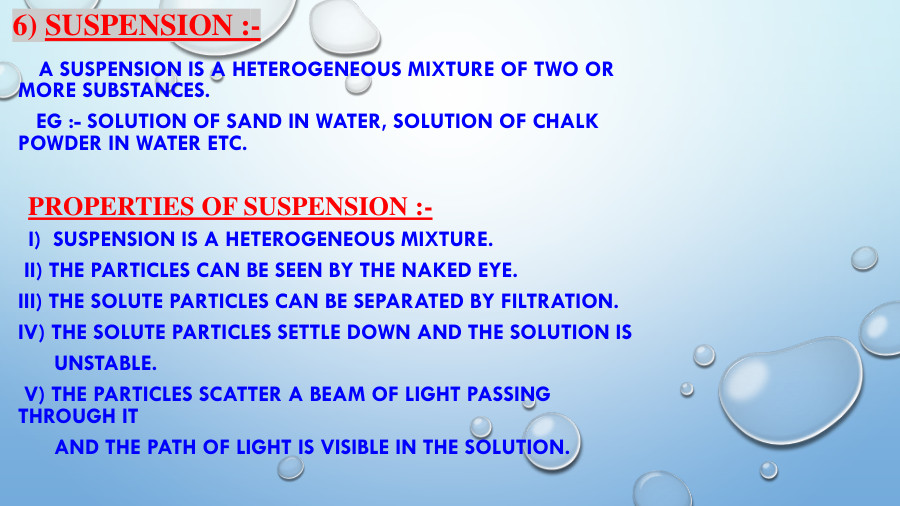 6) SUSPENSION :-

A SUSPENSION IS A HETEROGENEOUS MIXTURE OF TWO OR MORE SUBSTANCES.

EG :- SOLUTION OF SAND IN WATER, SOLUTION OF CHALK POWDER IN WATER ETC.

PROPERTIES OF SUSPENSION :-

I) SUSPENSION IS A HETEROGENEOUS MIXTURE.

II) THE PARTICLES CAN BE SEEN BY THE NAKED EYE.

III) THE SOLUTE PARTICLES CAN BE SEPARATED BY FILTRATION.

IV) THE SOLUTE PARTICLES SETTLE DOWN AND THE SOLUTION IS UNSTABLE.

V) THE PARTICLES SCATTER A BEAM OF LIGHT PASSING THROUGH IT

AND THE PATH OF LIGHT IS VISIBLE IN THE SOLUTION.